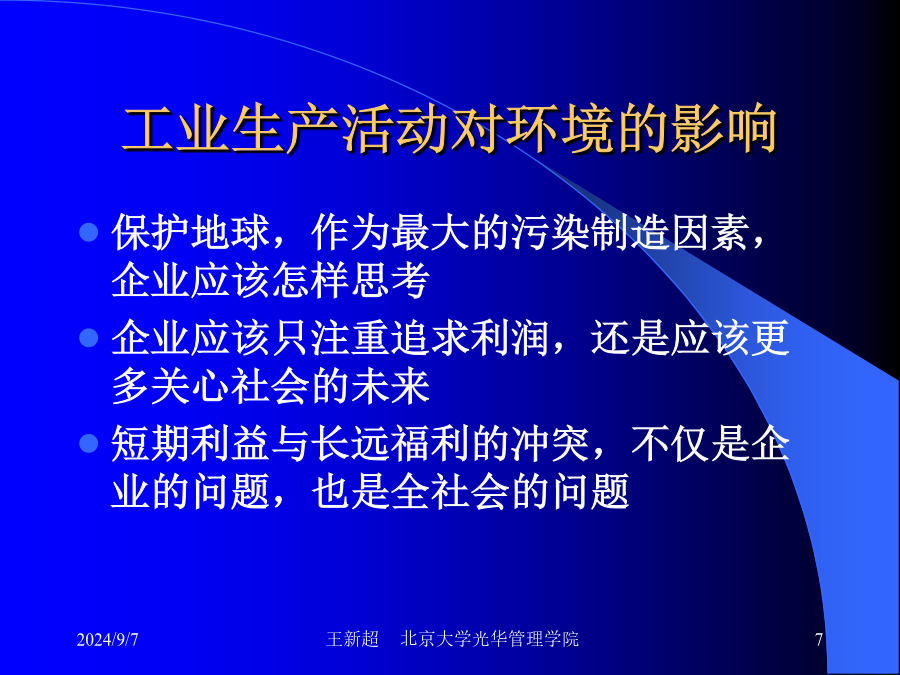 工业生产活动对环境的影响

- 保护地球，作为最大的污染制造因素，企业应该怎样思考
- 企业应该只注重追求利润，还是应该更多关心社会的未来
- 短期利益与长远福利的冲突，不仅是企业的问题，也是全社会的问题

2024/9/7 王新超 北京大学光华管理学院 7